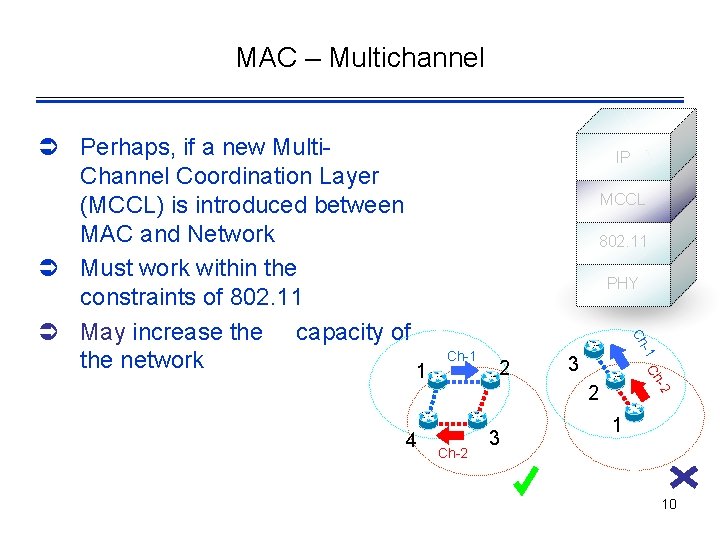 MAC – Multichannel

➲ Perhaps, if a new Multi-Channel Coordination Layer (MCCL) is introduced between MAC and Network

➲ Must work within the constraints of 802.11

➲ May increase the capacity of the network

IP
MCCL
802.11
PHY

Ch-1
1
2
4
3
Ch-2

3
Ch-1
Ch-2
2
1

10